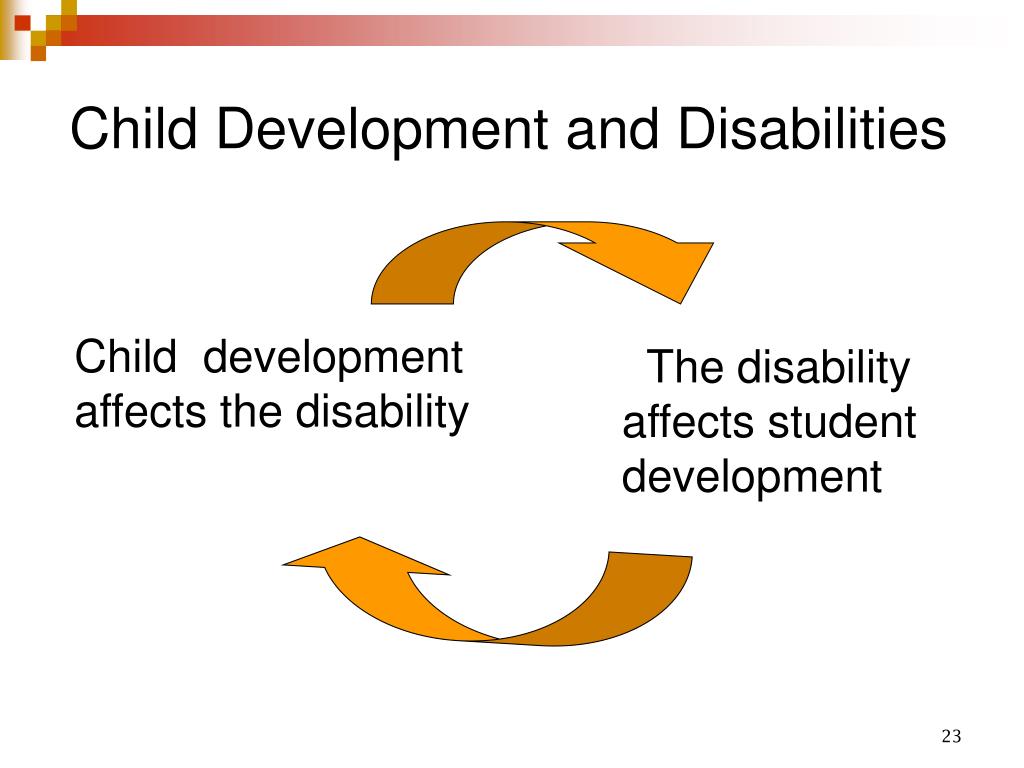 Child Development and Disabilities

Child development affects the disability

The disability affects student development

23